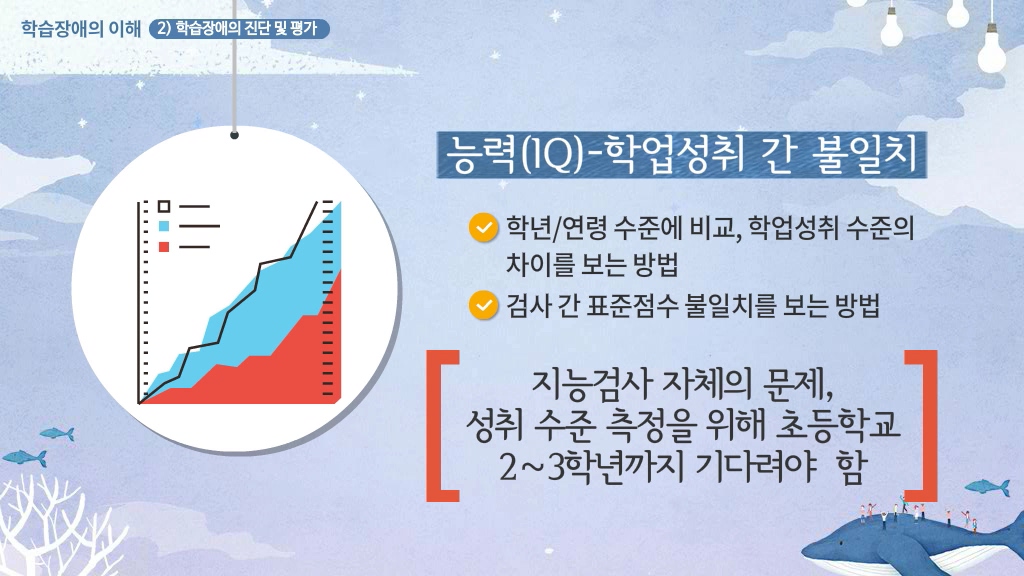 학습장애의 이해 2) 학습장애의 진단 및 평가

능력(IQ)-학업성취 간 불일치

학년/연령 수준에 비교, 학업성취 수준의 차이를 보는 방법

검사 간 표준점수 불일치를 보는 방법

지능검사 자체의 문제,
성취 수준 측정을 위해 초등학교
2~3학년까지 기다려야 함